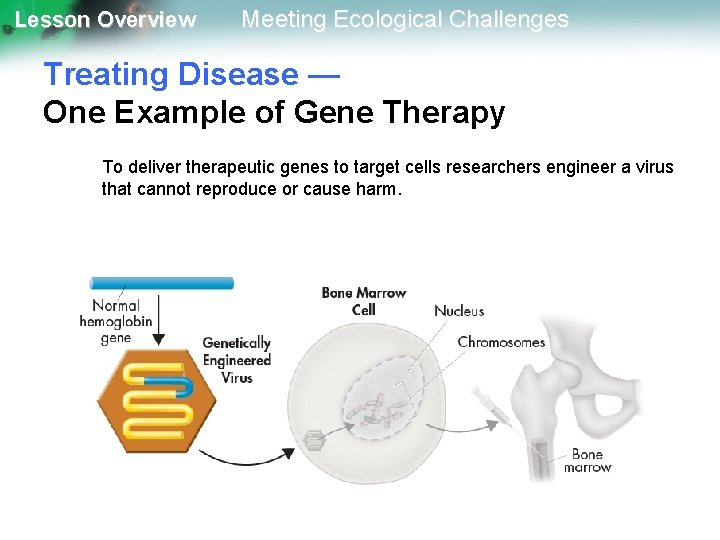 Lesson Overview Meeting Ecological Challenges

Treating Disease —
One Example of Gene Therapy

To deliver therapeutic genes to target cells researchers engineer a virus that cannot reproduce or cause harm.

Normal hemoglobin gene

Genetically Engineered Virus

Bone Marrow Cell

Nucleus

Chromosomes

Bone marrow